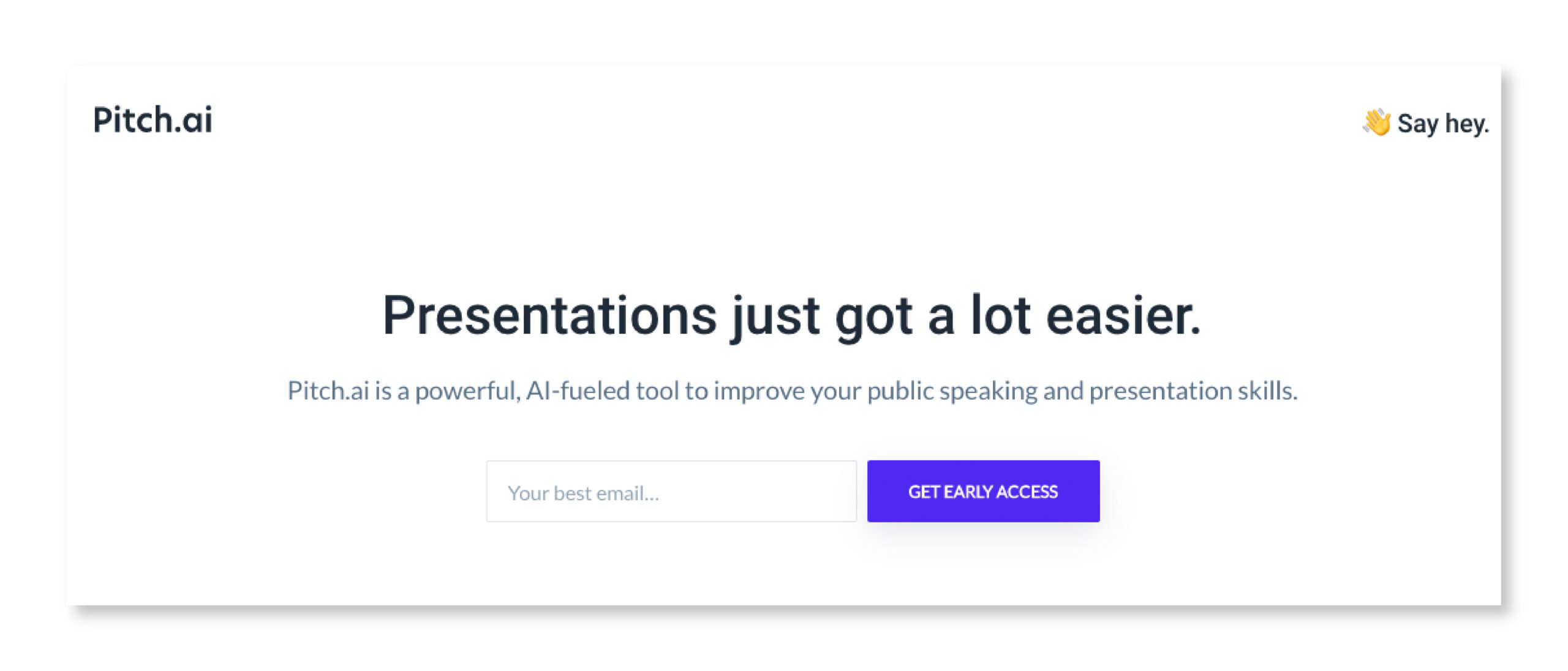 Pitch.ai

👋 Say hey.

Presentations just got a lot easier.

Pitch.ai is a powerful, AI-fueled tool to improve your public speaking and presentation skills.

Your best email...

GET EARLY ACCESS